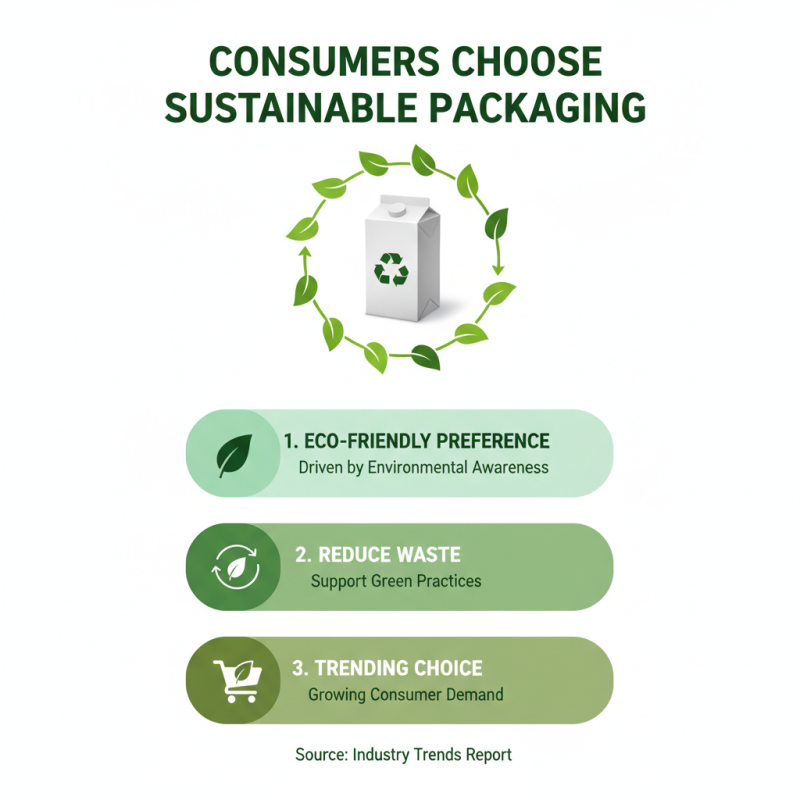 CONSUMERS CHOOSE SUSTAINABLE PACKAGING

1. ECO-FRIENDLY PREFERENCE
Driven by Environmental Awareness

2. REDUCE WASTE
Support Green Practices

3. TRENDING CHOICE
Growing Consumer Demand

Source: Industry Trends Report